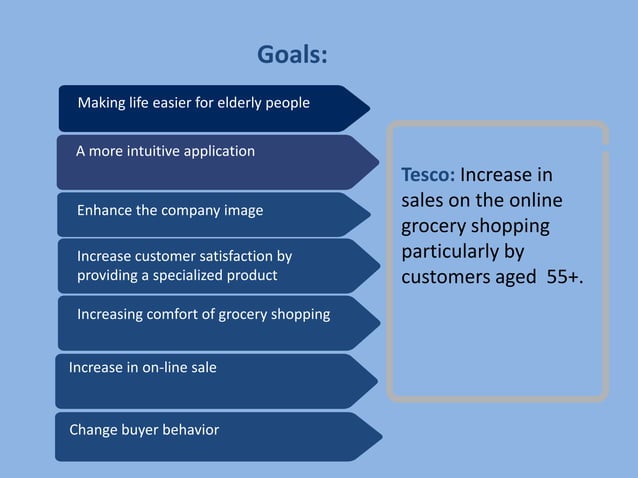 Goals:

Making life easier for elderly people

A more intuitive application

Enhance the company image

Increase customer satisfaction by providing a specialized product

Increasing comfort of grocery shopping

Increase in on-line sale

Change buyer behavior

Tesco: Increase in sales on the online grocery shopping particularly by customers aged 55+.